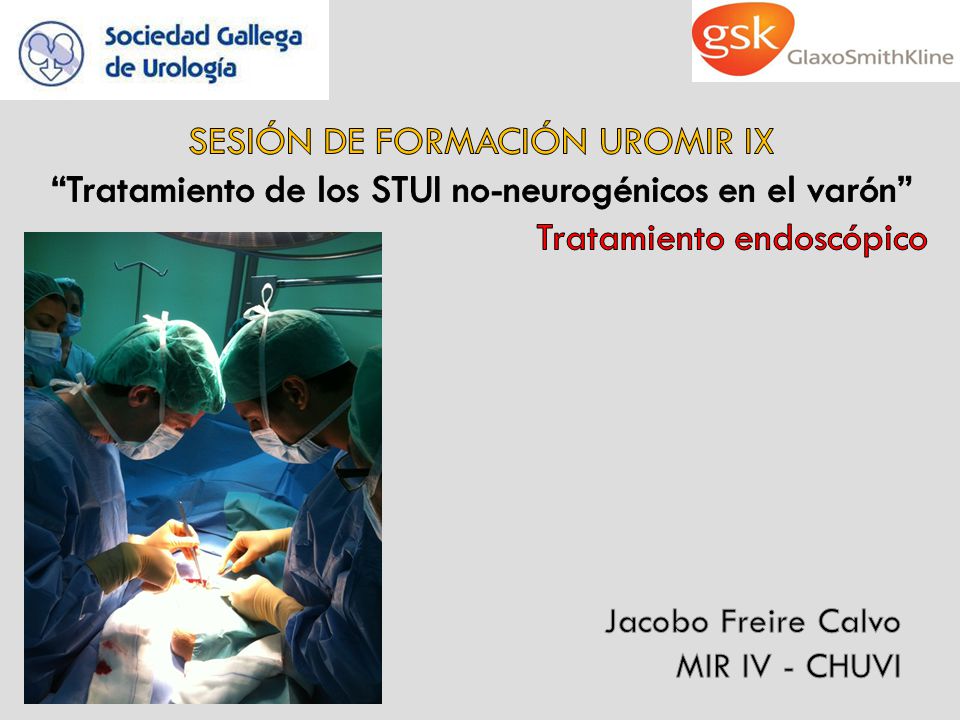 Sociedad Gallega de Urología

gsk GlaxoSmithKline

SESIÓN DE FORMACIÓN UROMIR IX

“Tratamiento de los STUI no-neurogénicos en el varón”

Tratamiento endoscópico

Jacobo Freire Calvo
MIR IV - CHUVI